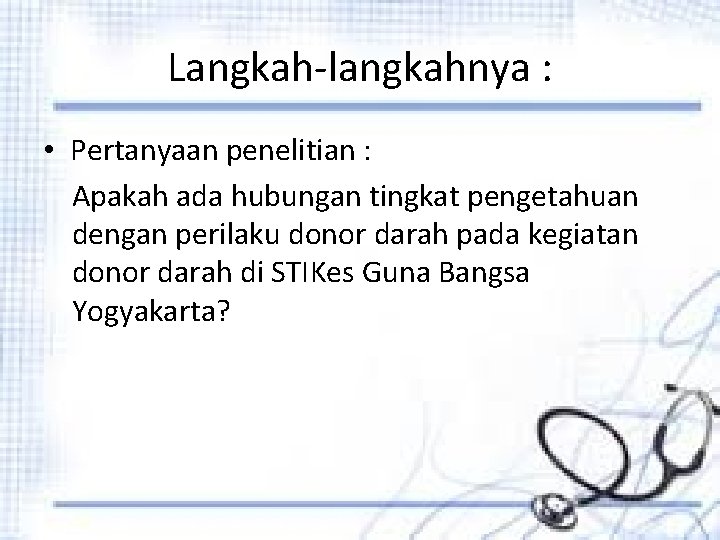 Langkah-langkahnya :

• Pertanyaan penelitian :

Apakah ada hubungan tingkat pengetahuan dengan perilaku donor darah pada kegiatan donor darah di STIKes Guna Bangsa Yogyakarta?